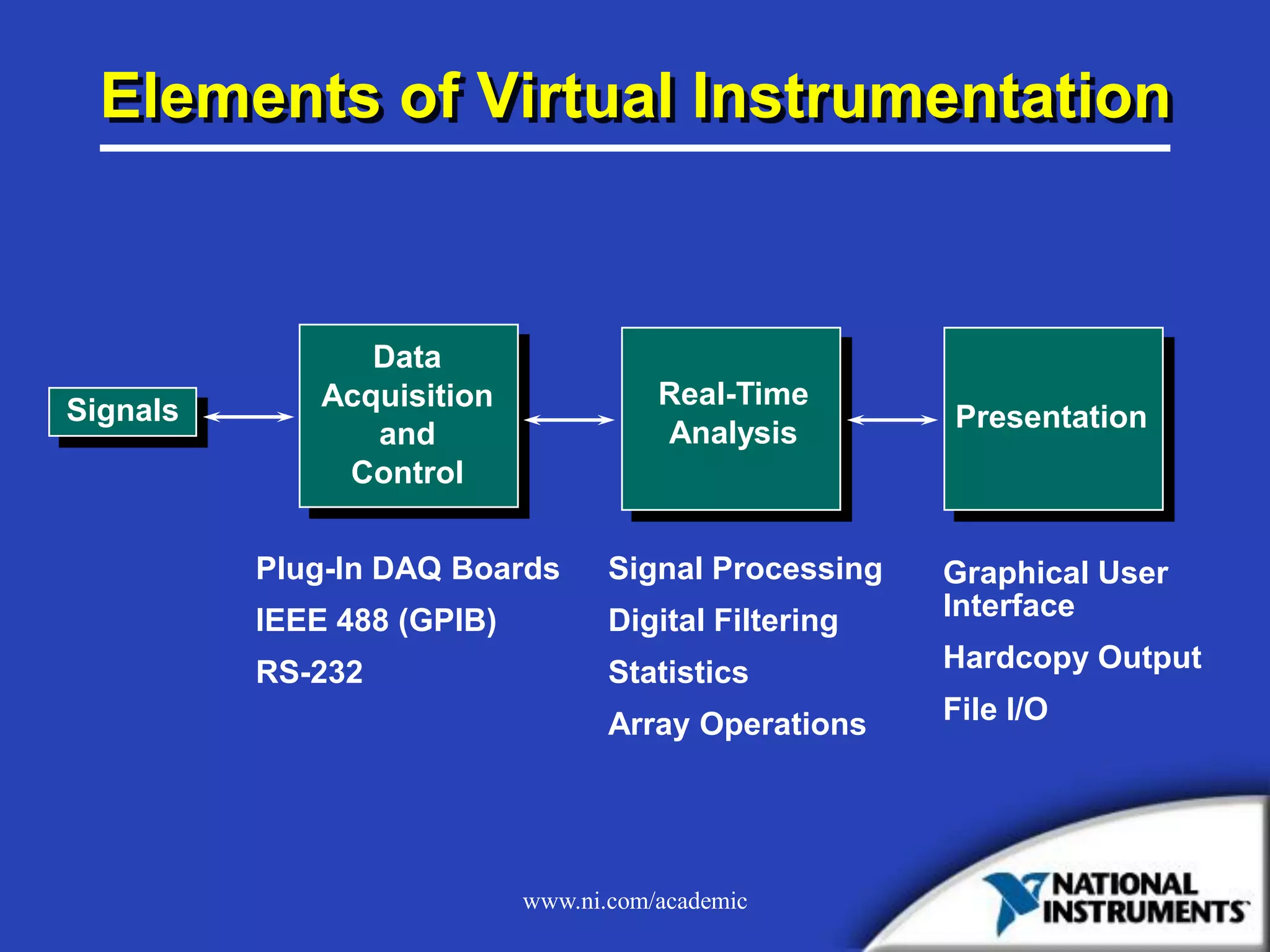 Elements of Virtual Instrumentation

Signals

Data Acquisition and Control

Real-Time Analysis

Presentation

Plug-In DAQ Boards
IEEE 488 (GPIB)
RS-232

Signal Processing
Digital Filtering
Statistics
Array Operations

Graphical User Interface
Hardcopy Output
File I/O

www.ni.com/academic

NATIONAL INSTRUMENTS